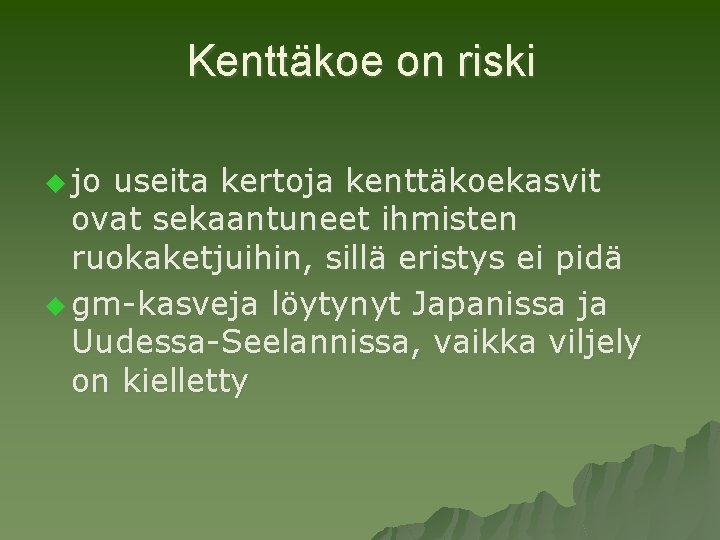 Kenttäkoe on riski

jo useita kertoja kenttäkoekasvit ovat sekaantuneet ihmisten ruokaketjuihin, sillä eristys ei pidä

gm-kasveja löytynyt Japanissa ja Uudessa-Seelannissa, vaikka viljely on kielletty